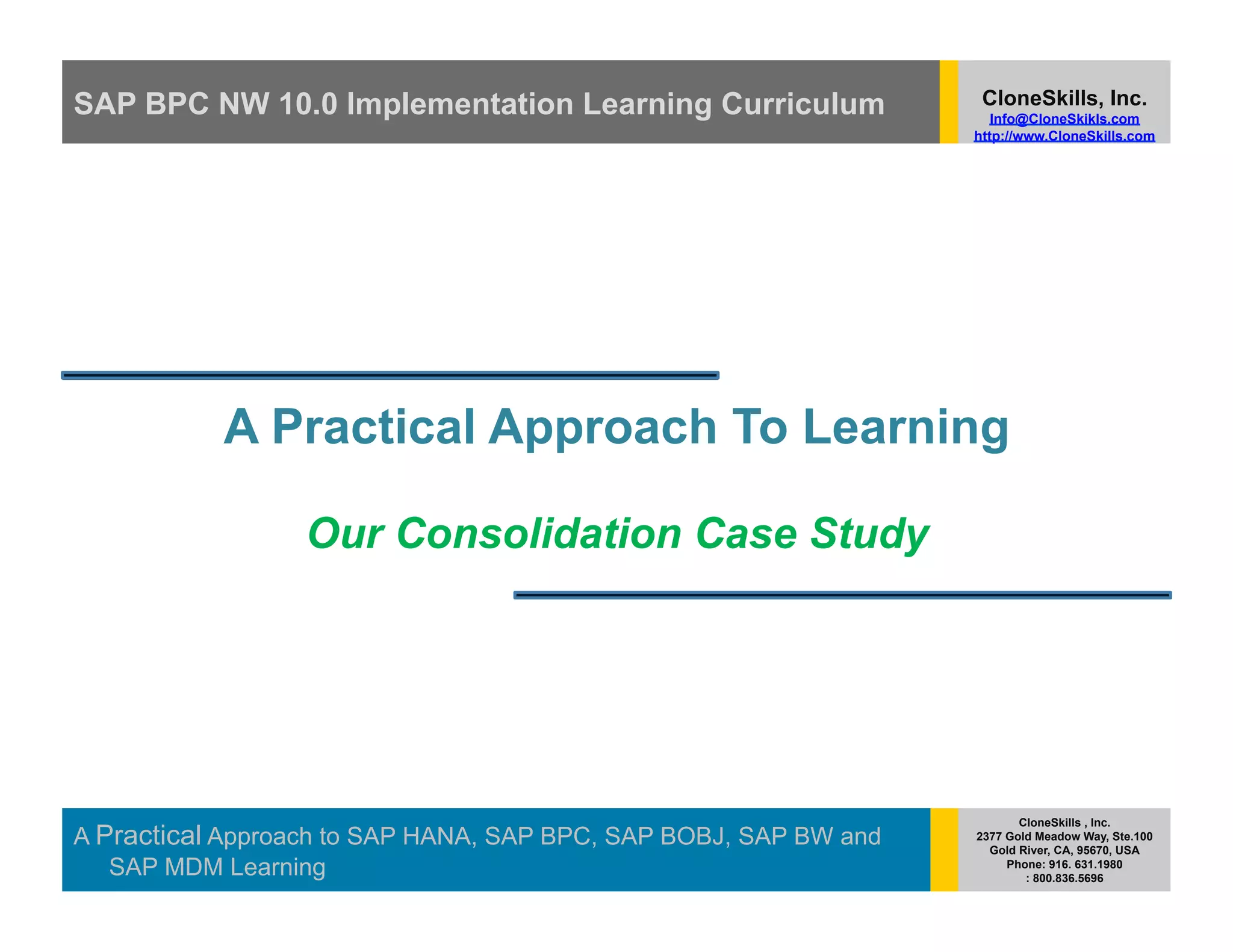 SAP BPC NW 10.0 Implementation Learning Curriculum

CloneSkills, Inc.
Info@CloneSkikls.com
http://www.CloneSkills.com

A Practical Approach To Learning

Our Consolidation Case Study

A Practical Approach to SAP HANA, SAP BPC, SAP BOBJ, SAP BW and SAP MDM Learning

CloneSkills , Inc.
2377 Gold Meadow Way, Ste.100
Gold River, CA, 95670, USA
Phone: 916. 631.1980
: 800.836.5696